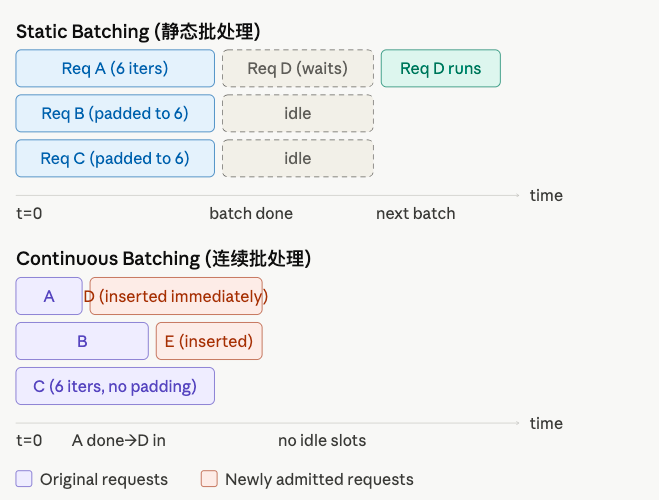 Static Batching (静态批处理)

Req A (6 iters)
Req D (waits)
Req D runs
Req B (padded to 6)
idle
Req C (padded to 6)
idle

time
t=0
batch done
next batch

Continuous Batching (连续批处理)

A
D (inserted immediately)
B
E (inserted)
C (6 iters, no padding)

time
t=0
A done→D in
no idle slots

Original requests
Newly admitted requests